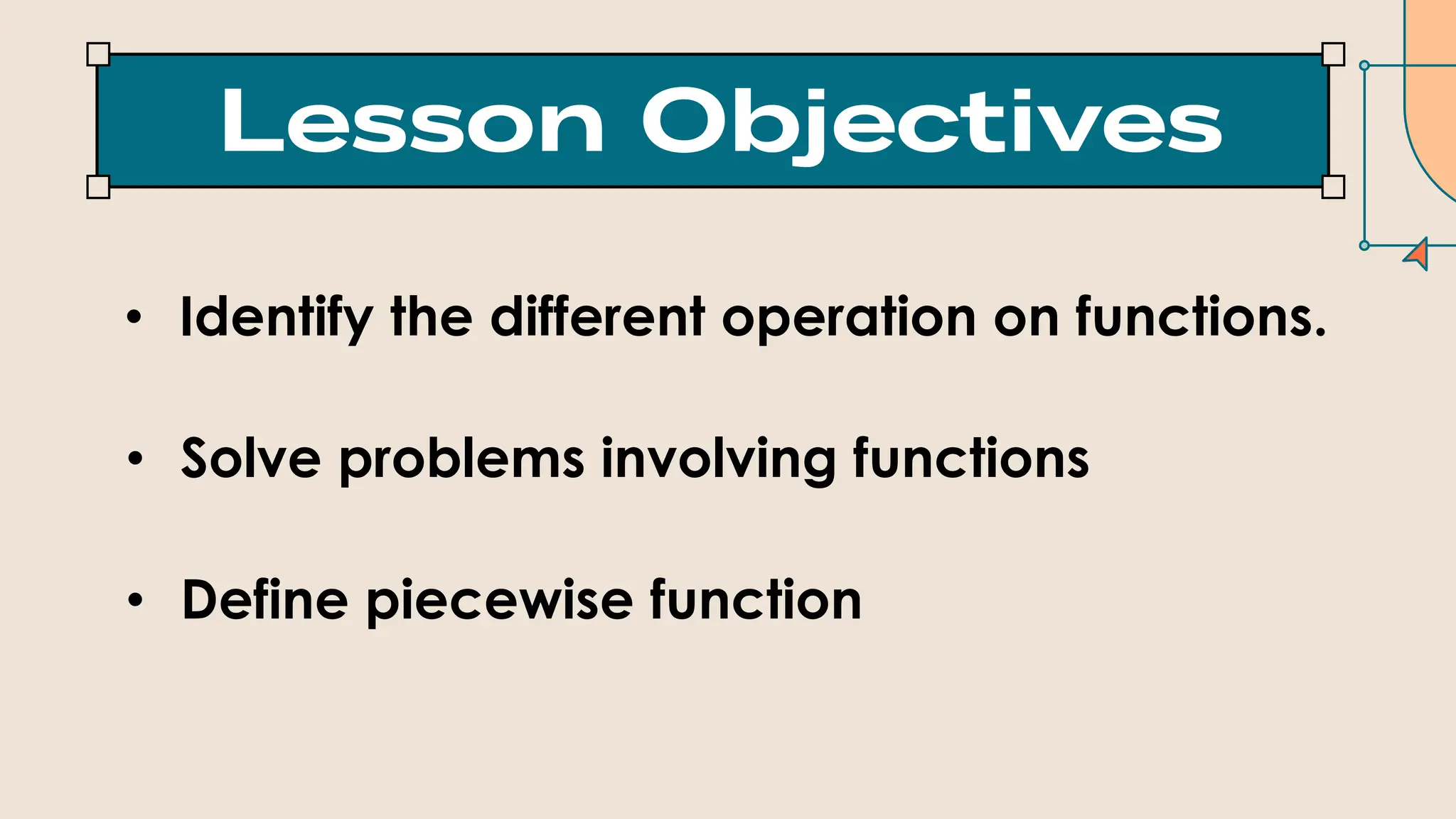 Lesson Objectives

• Identify the different operation on functions.

• Solve problems involving functions

• Define piecewise function